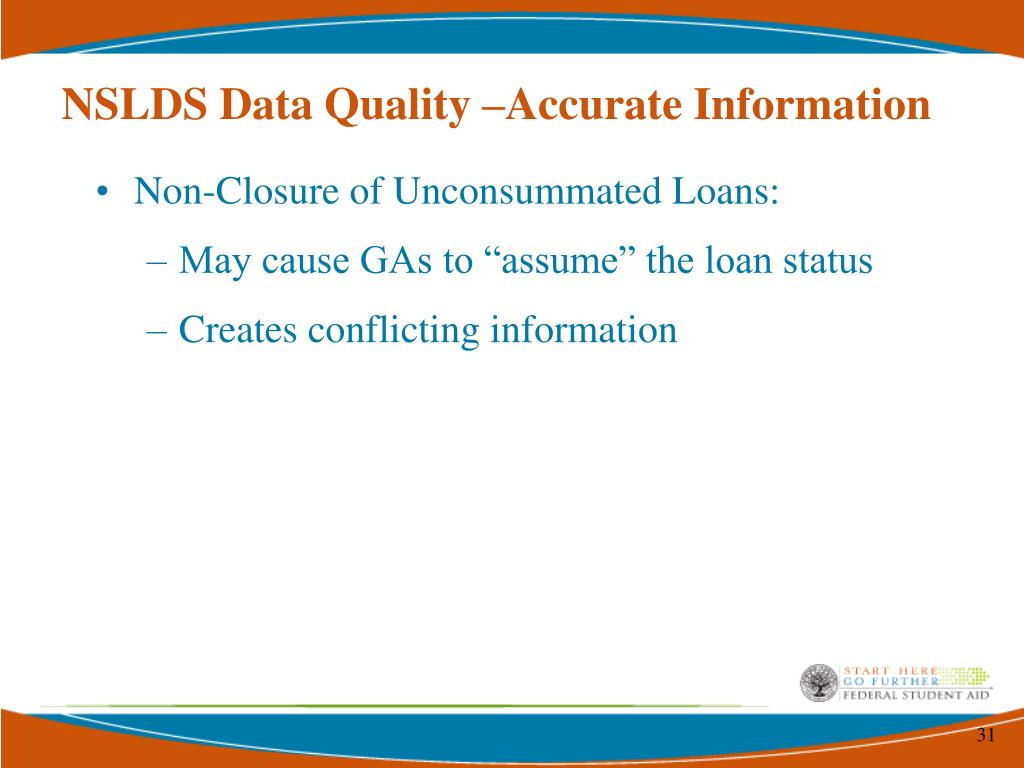 NSLDS Data Quality –Accurate Information

• Non-Closure of Unconsummated Loans:

– May cause GAs to “assume” the loan status

– Creates conflicting information

START HERE
GO FURTHER
FEDERAL STUDENT AID

31